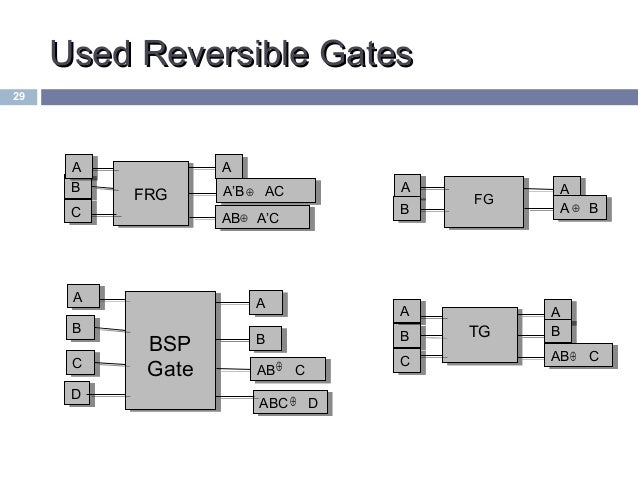 Used Reversible Gates

29

A
B
C
FRG
A
$A'B \oplus AC$
$AB \oplus A'C$

A
B
FG
A
$A \oplus B$

A
B
C
D
BSP Gate
A
B
$AB \oplus C$
$ABC \oplus D$

A
B
C
TG
A
B
$AB \oplus C$